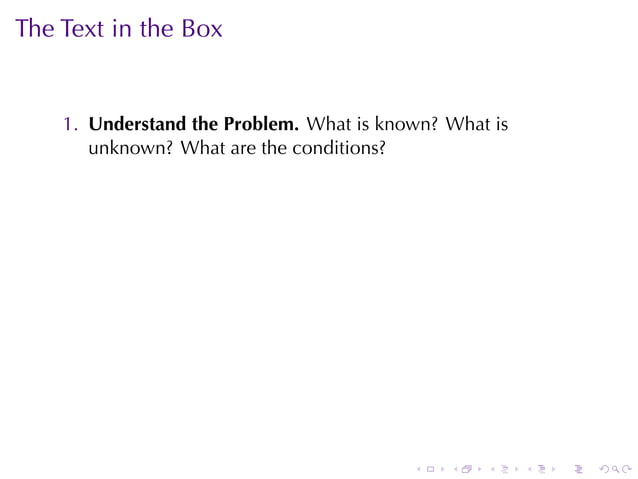 The Text in the Box

1. **Understand the Problem.** What is known? What is unknown? What are the conditions?